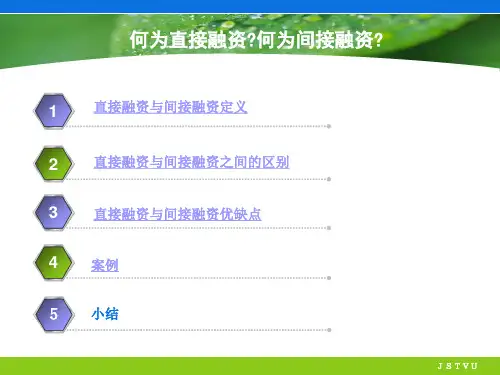 何为直接融资?何为间接融资?

1 直接融资与间接融资定义

2 直接融资与间接融资之间的区别

3 直接融资与间接融资优缺点

4 案例

5 小结

JSTVU